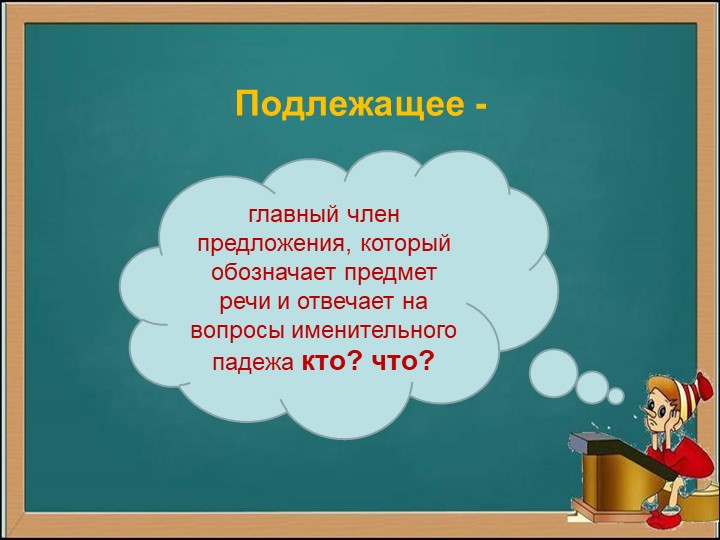 Подлежащее -

главный член предложения, который обозначает предмет речи и отвечает на вопросы именительного падежа кто? что?